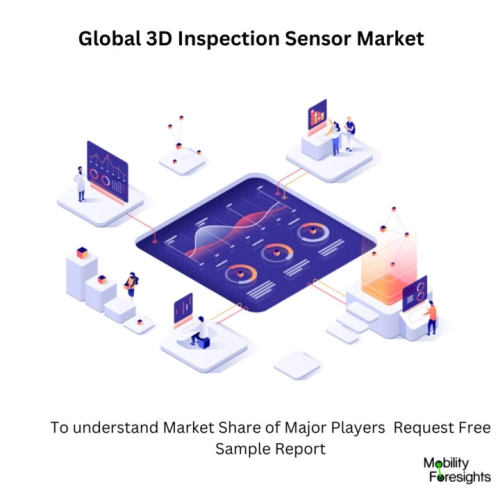 Global 3D Inspection Sensor Market

To understand Market Share of Major Players Request Free Sample Report

Mobility Foresights